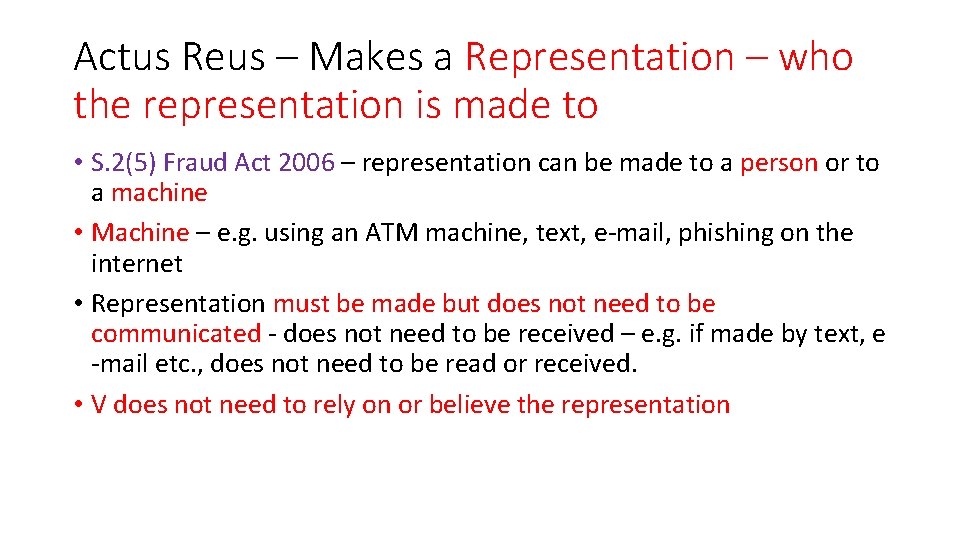 Actus Reus – Makes a Representation – who the representation is made to

• S.2(5) Fraud Act 2006 – representation can be made to a person or to a machine
• Machine – e.g. using an ATM machine, text, e-mail, phishing on the internet
• Representation must be made but does not need to be communicated - does not need to be received – e.g. if made by text, e -mail etc., does not need to be read or received.
• V does not need to rely on or believe the representation